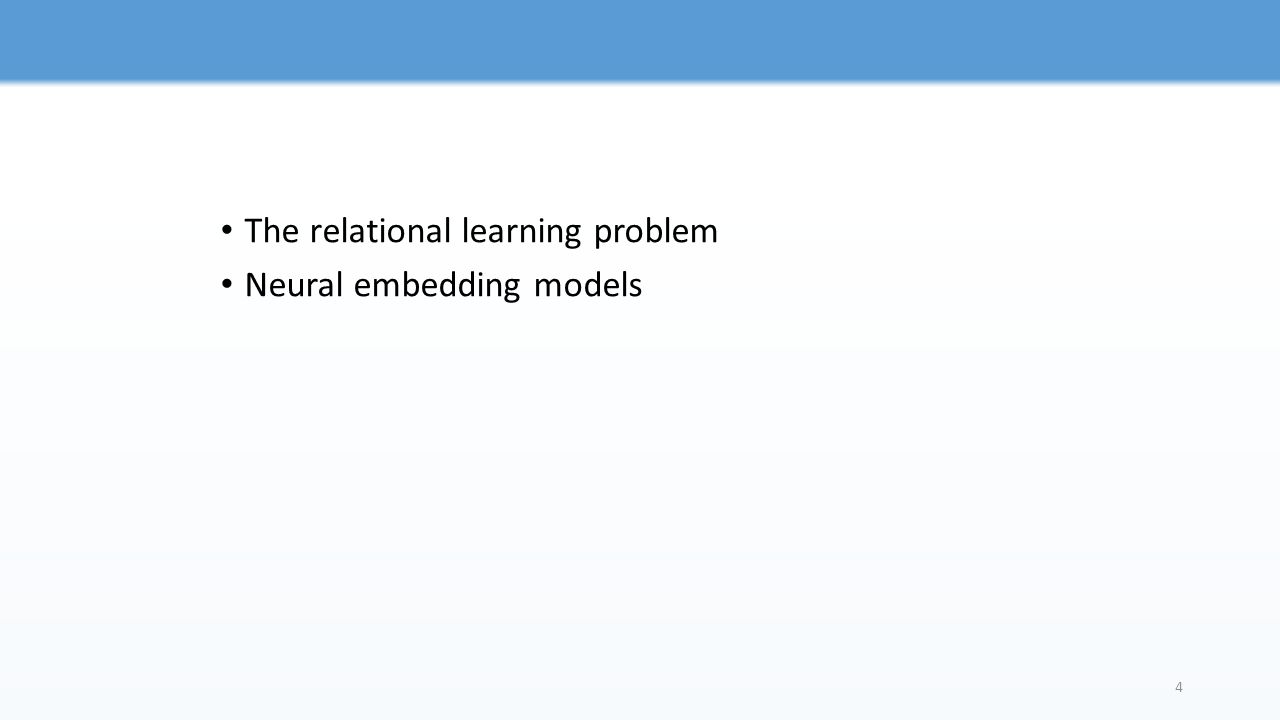 • The relational learning problem
• Neural embedding models

4